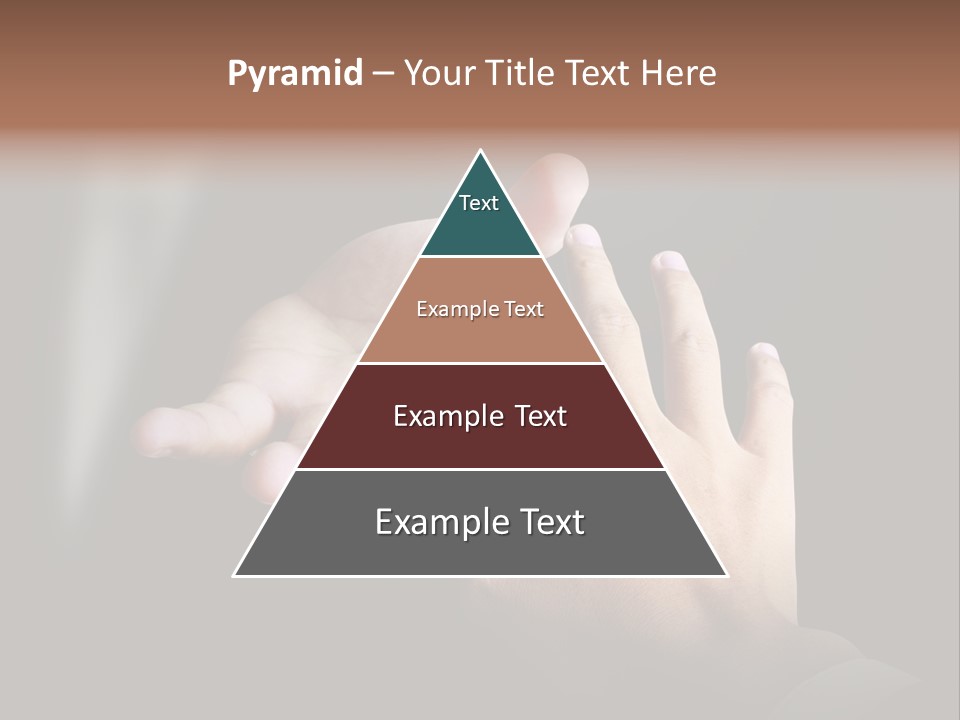 Pyramid – Your Title Text Here

Text

Example Text

Example Text

Example Text